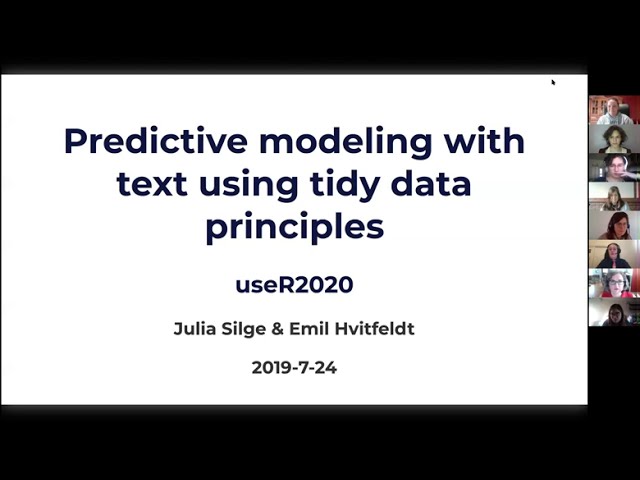 Predictive modeling with text using tidy data principles

useR2020

Julia Silge & Emil Hvitfeldt

2019-7-24